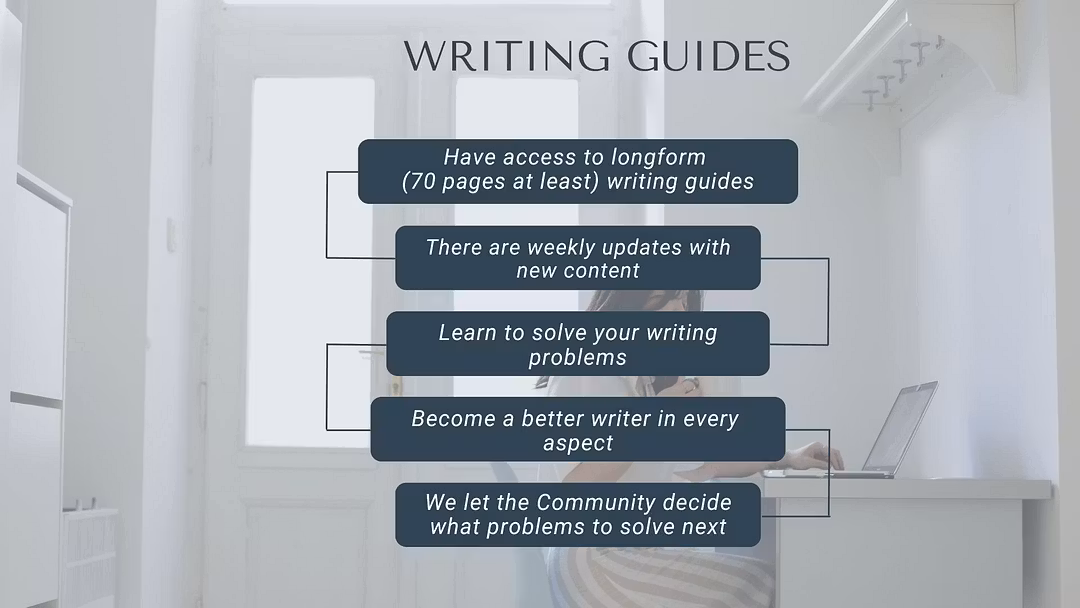 WRITING GUIDES

Have access to longform (70 pages at least) writing guides

There are weekly updates with new content

Learn to solve your writing problems

Become a better writer in every aspect

We let the Community decide what problems to solve next